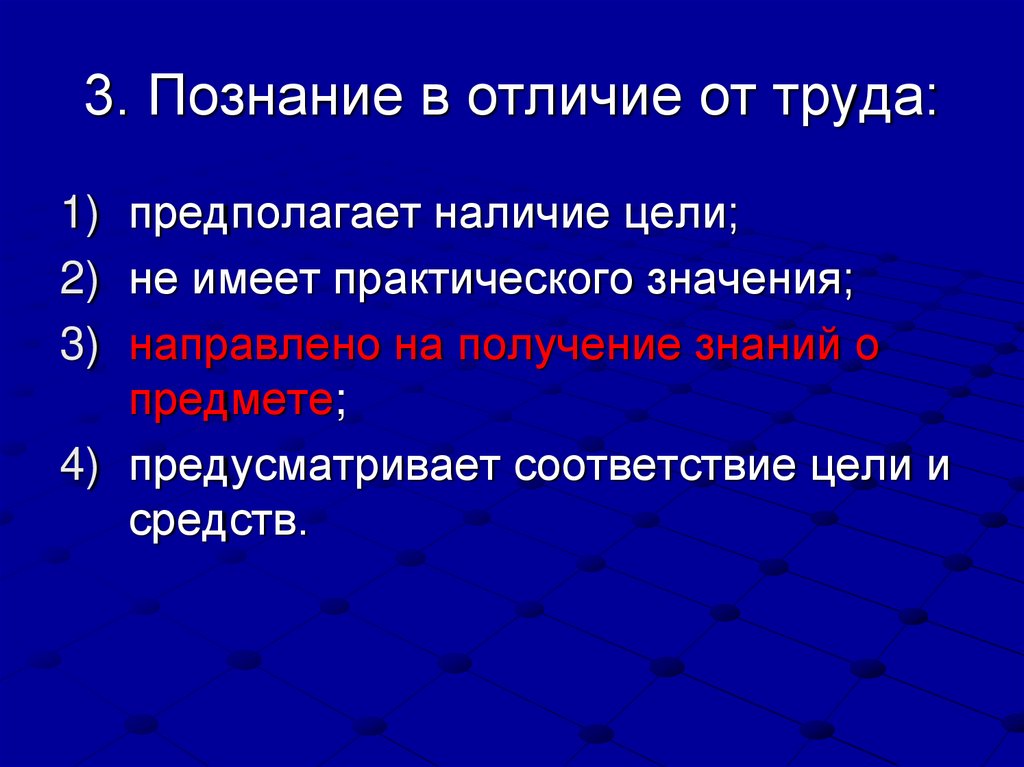 3. Познание в отличие от труда:

1) предполагает наличие цели;
2) не имеет практического значения;
3) направлено на получение знаний о предмете;
4) предусматривает соответствие цели и средств.